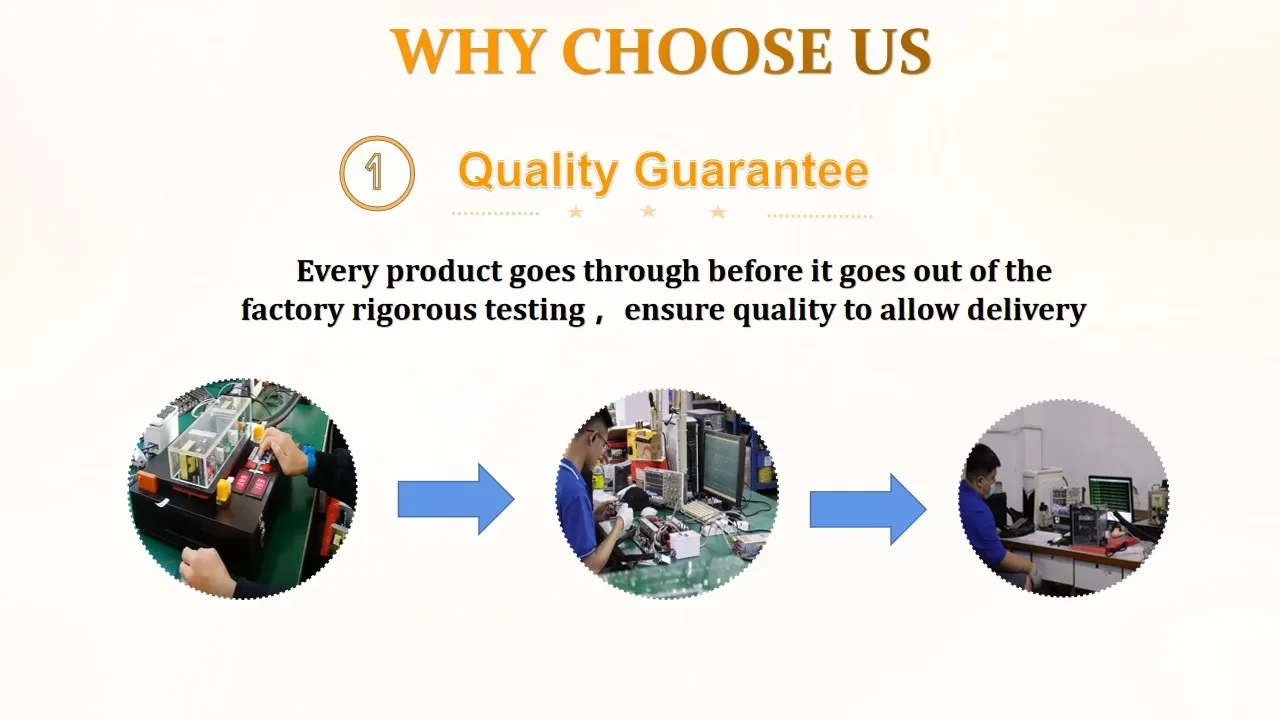 WHY CHOOSE US

1 Quality Guarantee

Every product goes through before it goes out of the factory rigorous testing， ensure quality to allow delivery